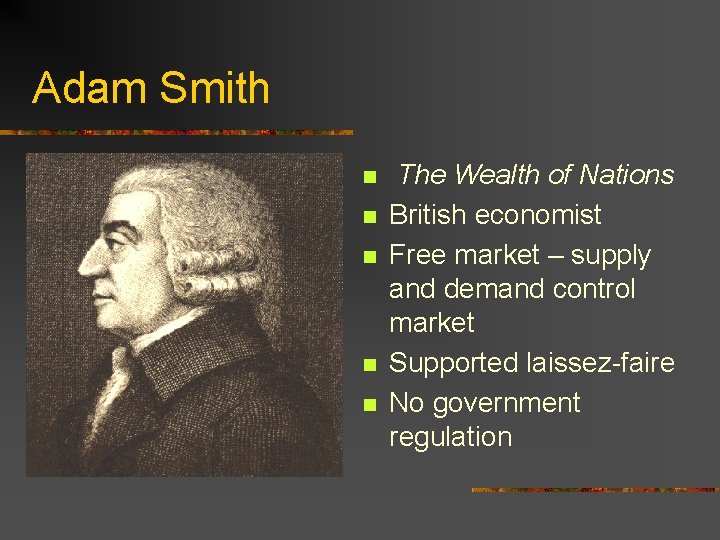 Adam Smith

- The Wealth of Nations
- British economist
- Free market – supply and demand control market
- Supported laissez-faire
- No government regulation